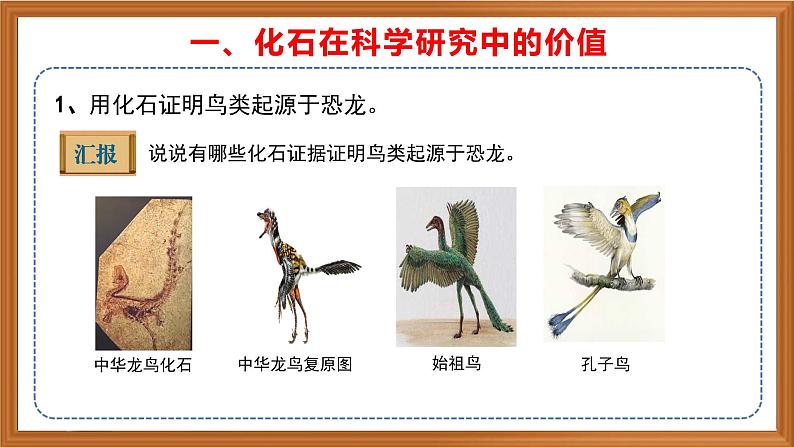 一、化石在科学研究中的价值

1、用化石证明鸟类起源于恐龙。

汇报 说说有哪些化石证据证明鸟类起源于恐龙。

中华龙鸟化石

中华龙鸟复原图

始祖鸟

孔子鸟